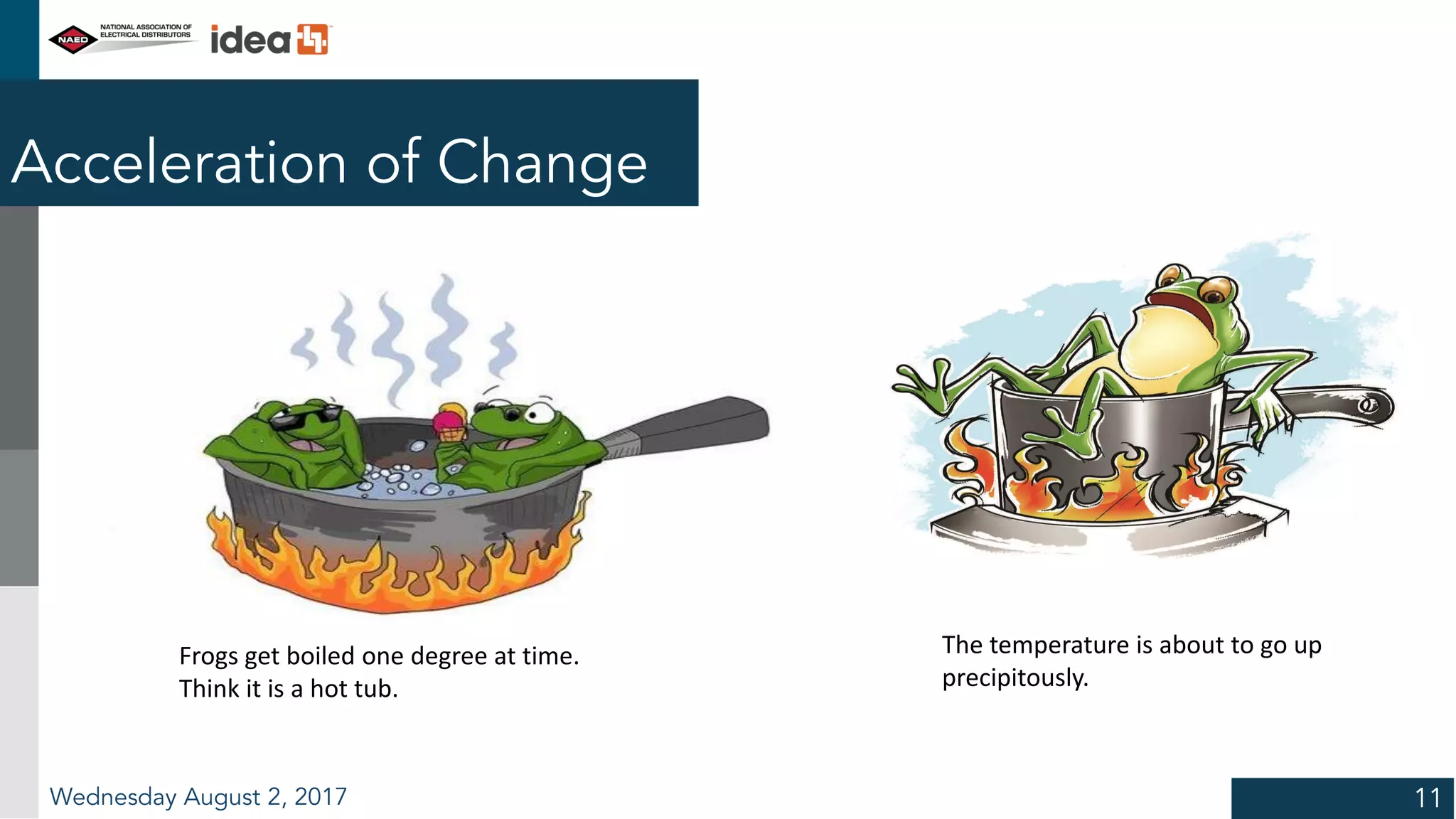 NAED NATIONAL ASSOCIATION OF ELECTRICAL DISTRIBUTORS idea

Acceleration of Change

Frogs get boiled one degree at time. Think it is a hot tub.

The temperature is about to go up precipitously.

Wednesday August 2, 2017

11